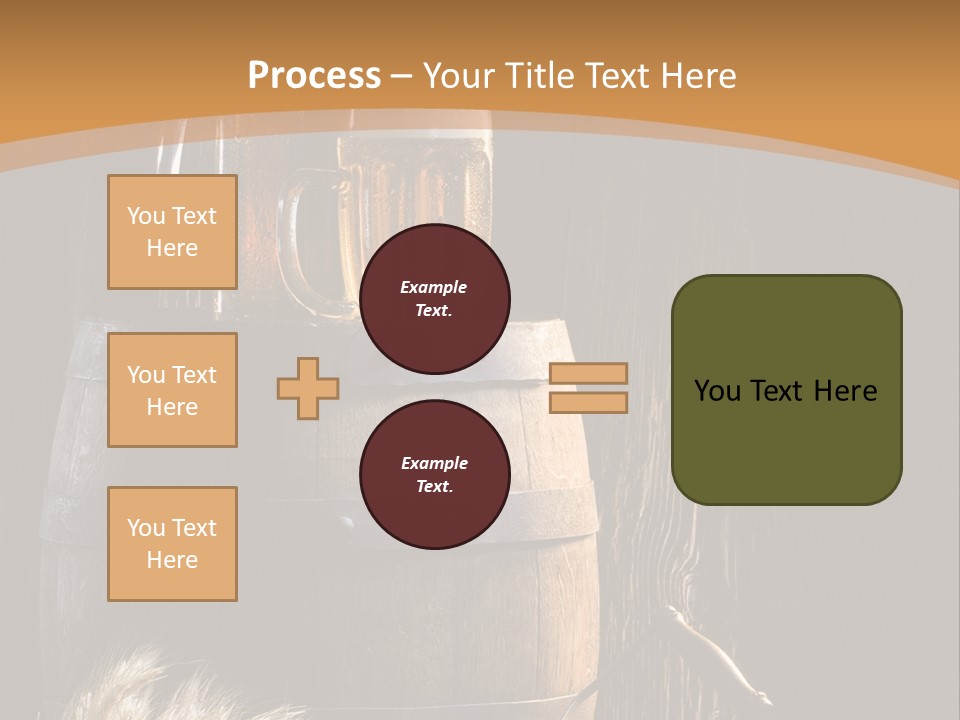 Process – Your Title Text Here

You Text Here

You Text Here

You Text Here

Example Text.

Example Text.

You Text Here